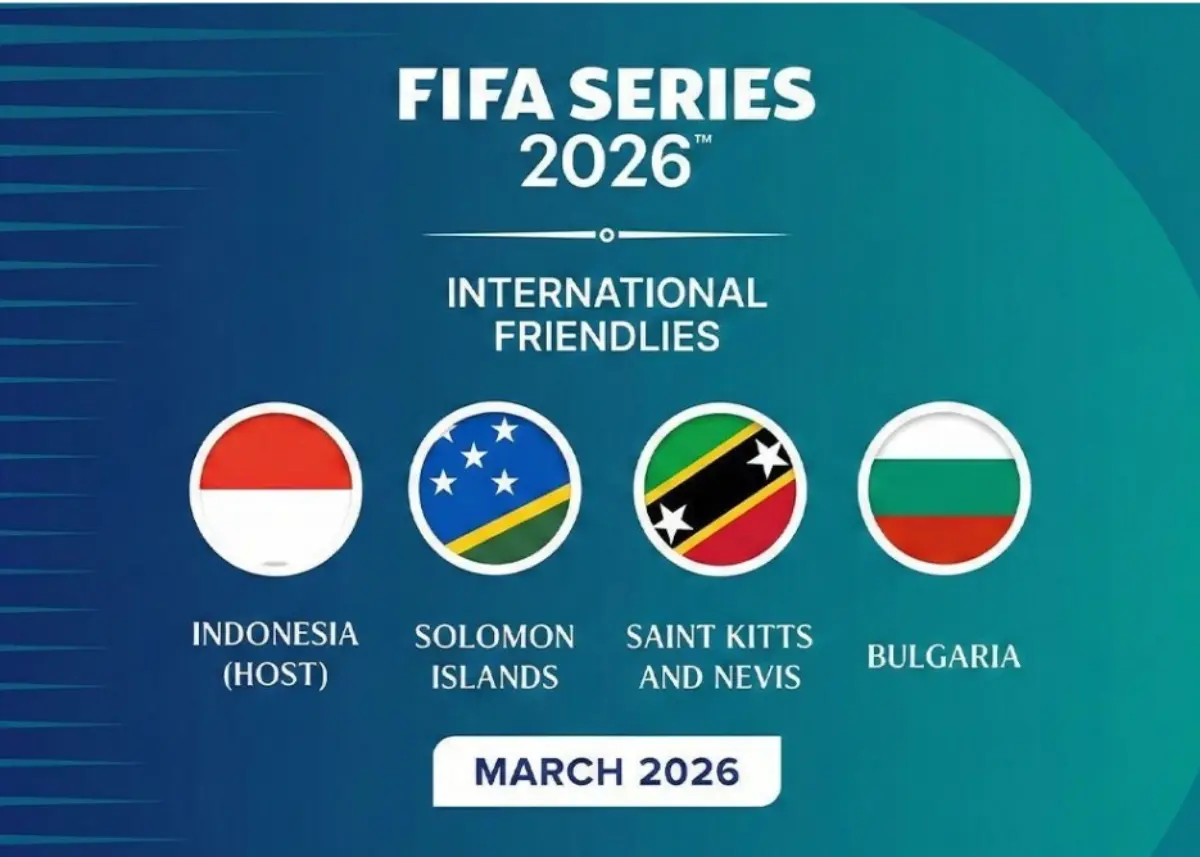 FIFA SERIES 2026™

INTERNATIONAL FRIENDLIES

INDONESIA (HOST)

SOLOMON ISLANDS

SAINT KITTS AND NEVIS

BULGARIA

MARCH 2026